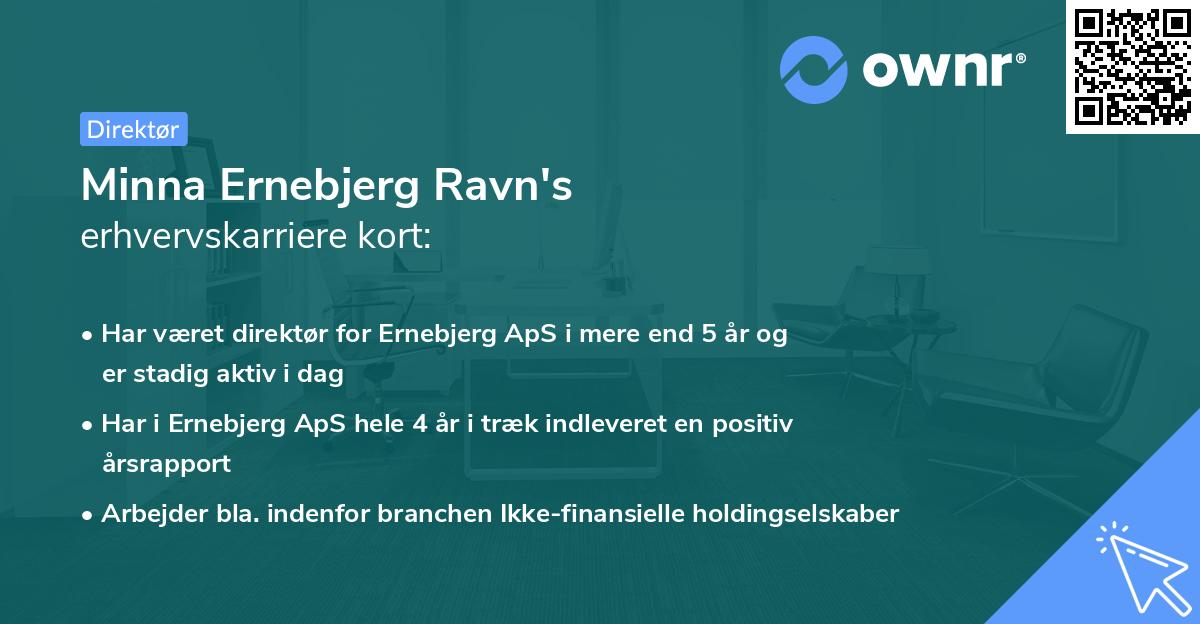 ownr®

Direktør

Minna Ernebjerg Ravn's erhvervskarriere kort:

• Har været direktør for Ernebjerg ApS i mere end 5 år og er stadig aktiv i dag
• Har i Ernebjerg ApS hele 4 år i træk indleveret en positiv årsrapport
• Arbejder bla. indenfor branchen Ikke-finansielle holdingselskaber